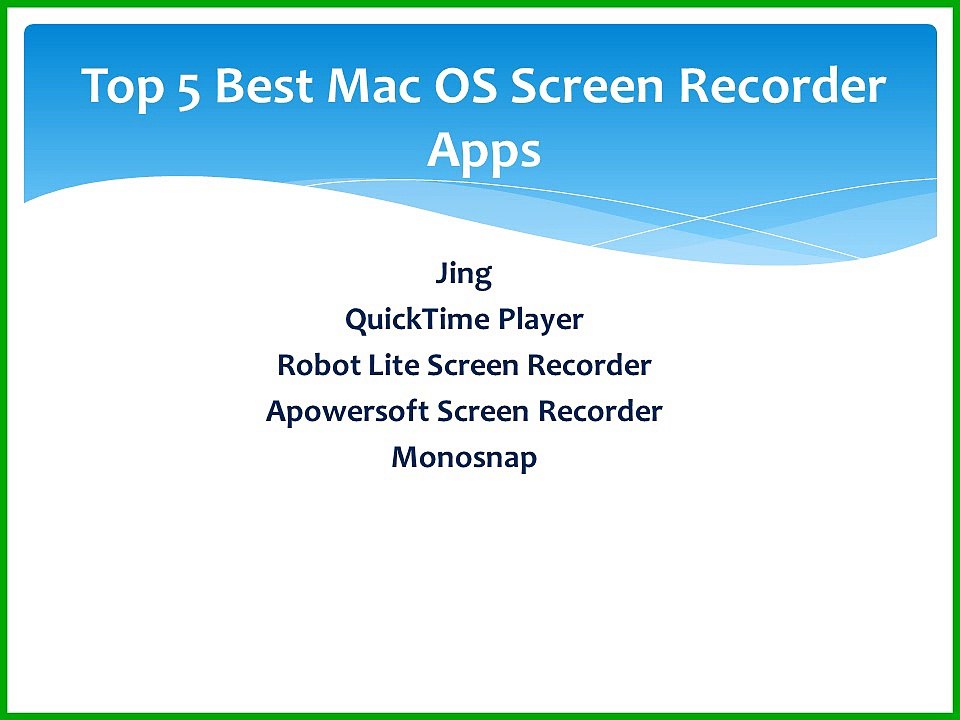 Top 5 Best Mac OS Screen Recorder Apps

Jing
QuickTime Player
Robot Lite Screen Recorder
Apowersoft Screen Recorder
Monosnap